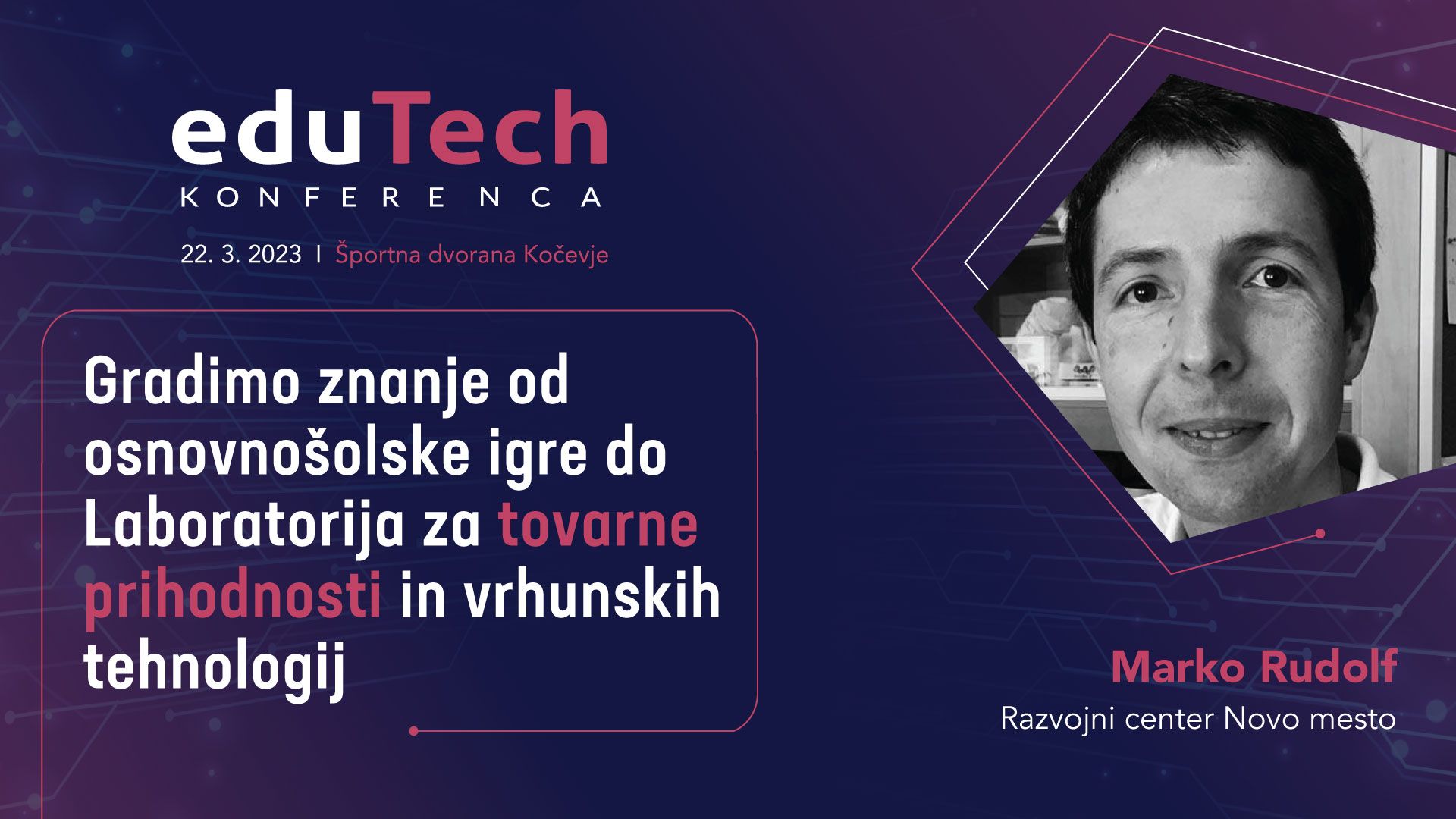 eduTech
KONFERENCA

22. 3. 2023 I Športna dvorana Kočevje

Gradimo znanje od osnovnošolske igre do Laboratorija za tovarne prihodnosti in vrhunskih tehnologij

Marko Rudolf
Razvojni center Novo mesto